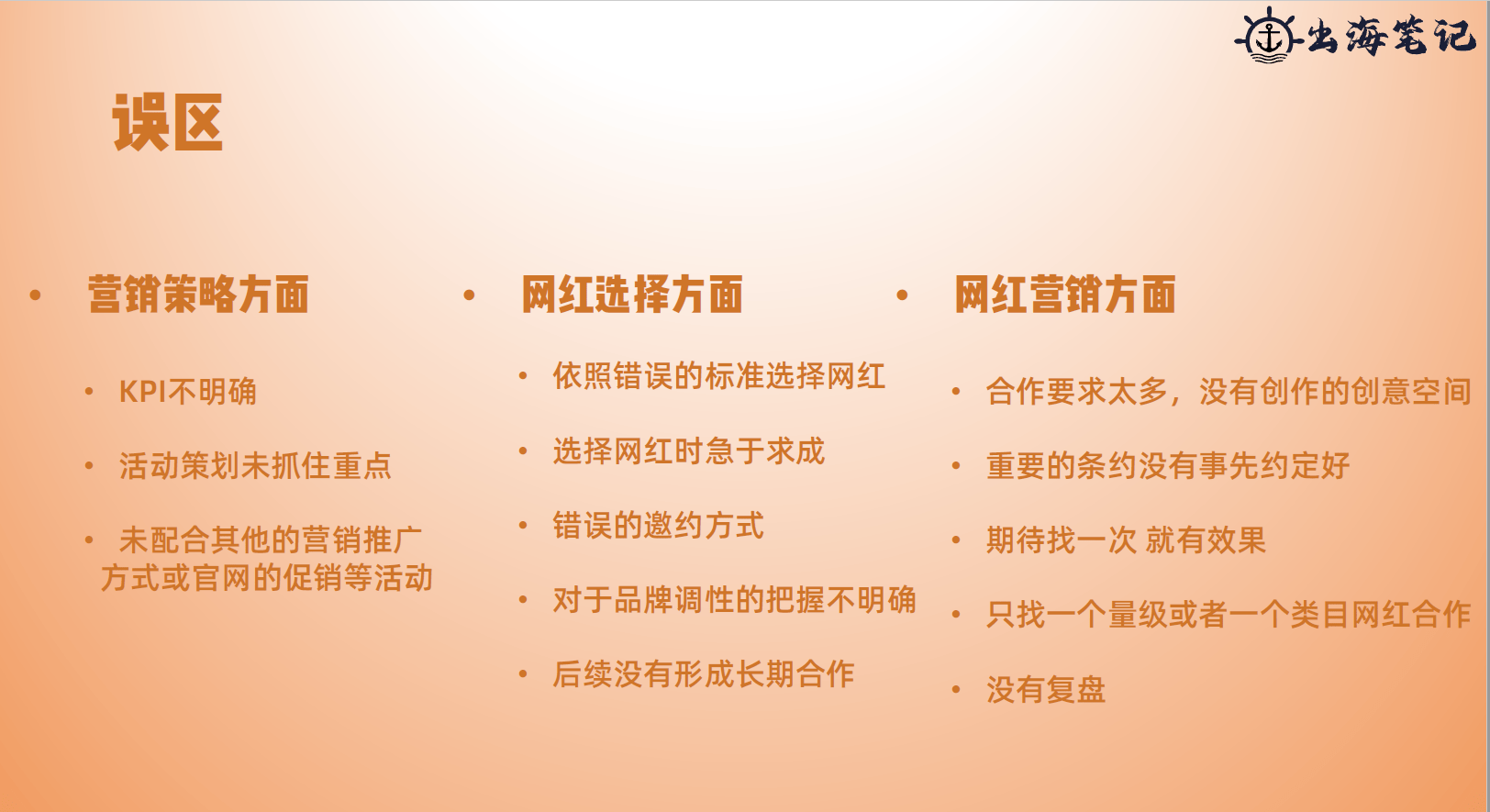 出海笔记

误区

• 营销策略方面

• KPI不明确

• 活动策划未抓住重点

• 未配合其他的营销推广方式或官网的促销等活动

• 网红选择方面

• 依照错误的标准选择网红

• 选择网红时急于求成

• 错误的邀约方式

• 对于品牌调性的把握不明确

• 后续没有形成长期合作

• 网红营销方面

• 合作要求太多，没有创作的创意空间

• 重要的条约没有事先约定好

• 期待找一次 就有效果

• 只找一个量级或者一个类目网红合作

• 没有复盘